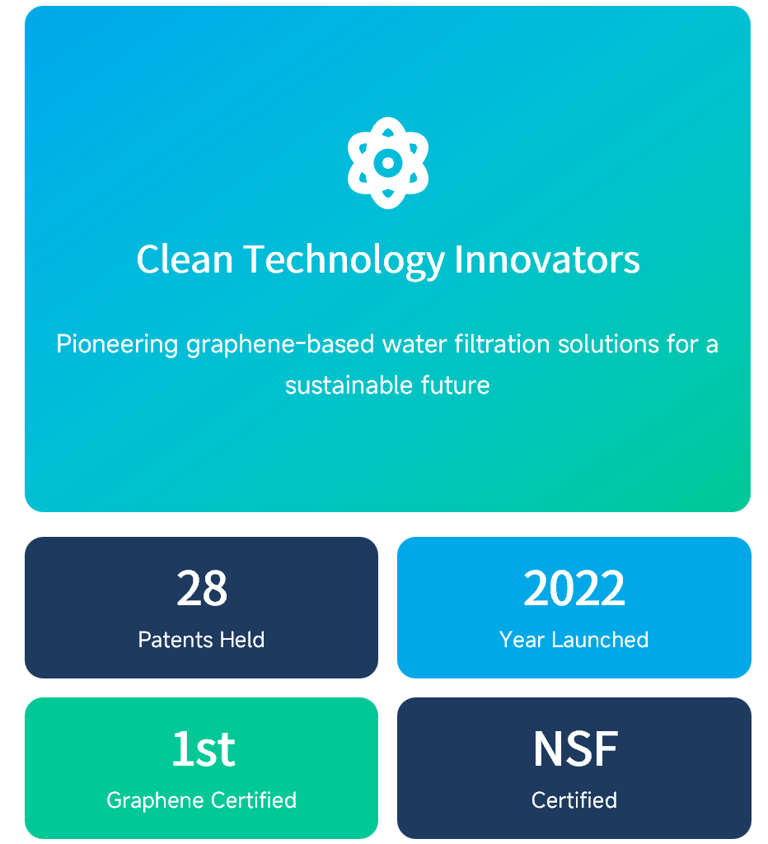 Clean Technology Innovators

Pioneering graphene-based water filtration solutions for a sustainable future

28
Patents Held

2022
Year Launched

1st
Graphene Certified

NSF
Certified